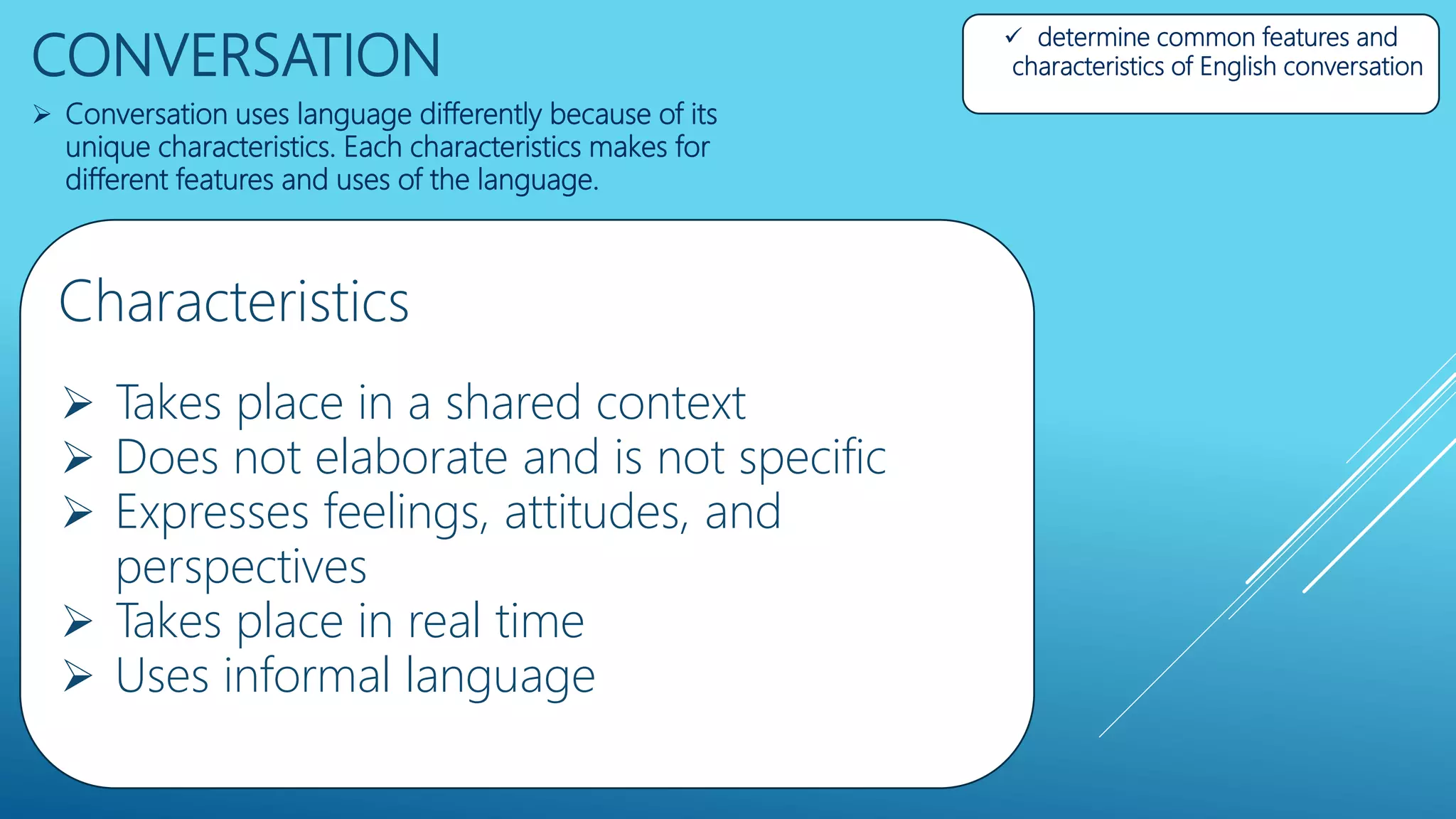 CONVERSATION

✓ determine common features and characteristics of English conversation

➢ Conversation uses language differently because of its unique characteristics. Each characteristics makes for different features and uses of the language.

Characteristics

➢ Takes place in a shared context
➢ Does not elaborate and is not specific
➢ Expresses feelings, attitudes, and perspectives
➢ Takes place in real time
➢ Uses informal language